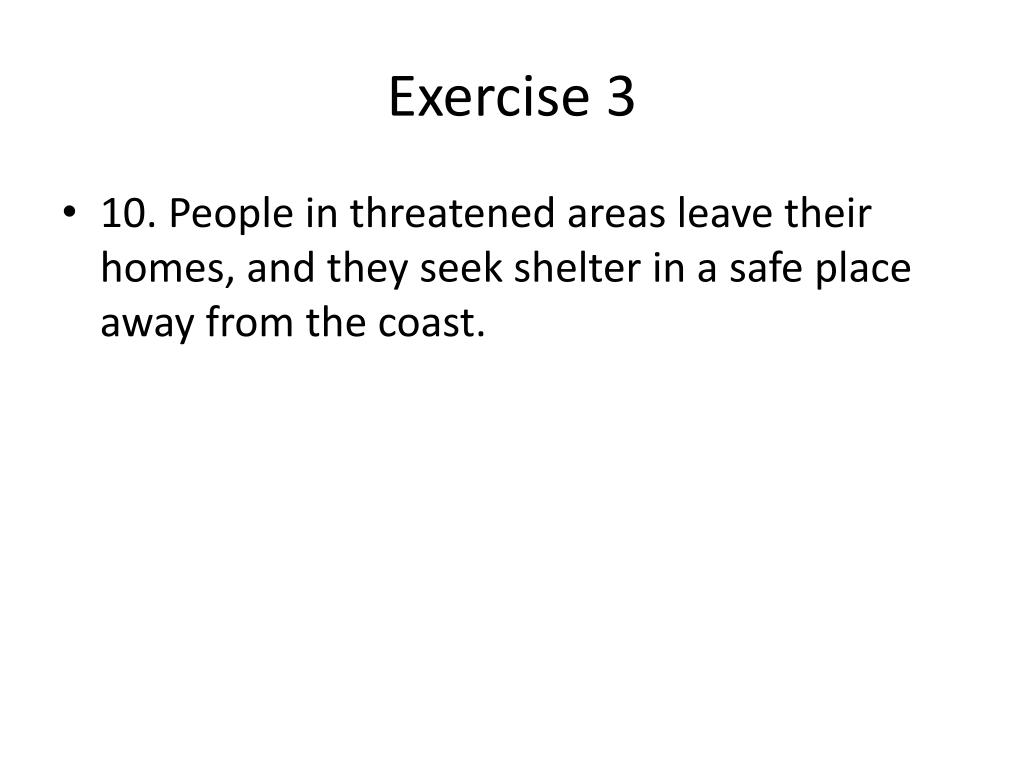 Exercise 3

• 10. People in threatened areas leave their homes, and they seek shelter in a safe place away from the coast.